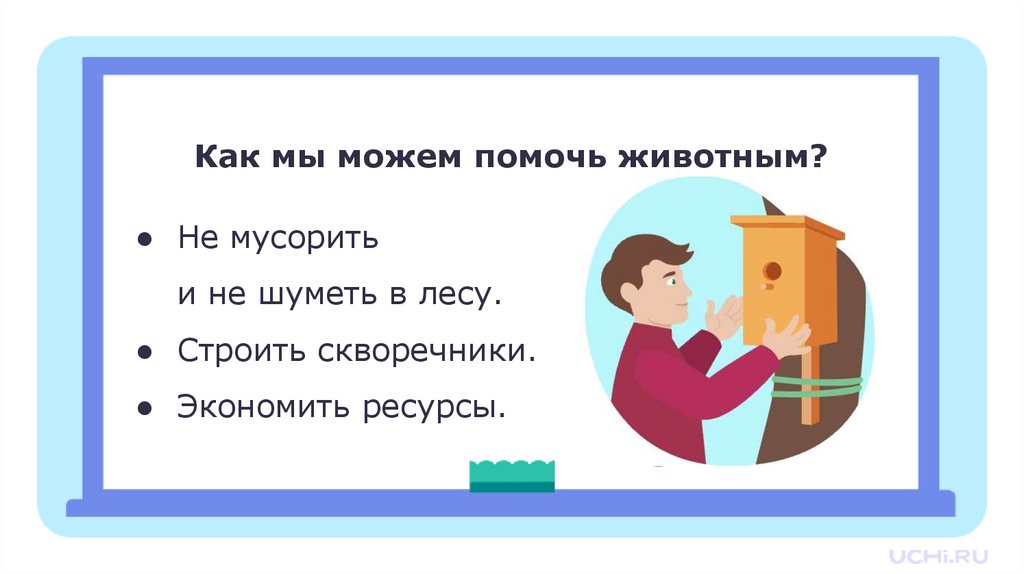 Как мы можем помочь животным?

● Не мусорить и не шуметь в лесу.

● Строить скворечники.

● Экономить ресурсы.

UCHi.RU